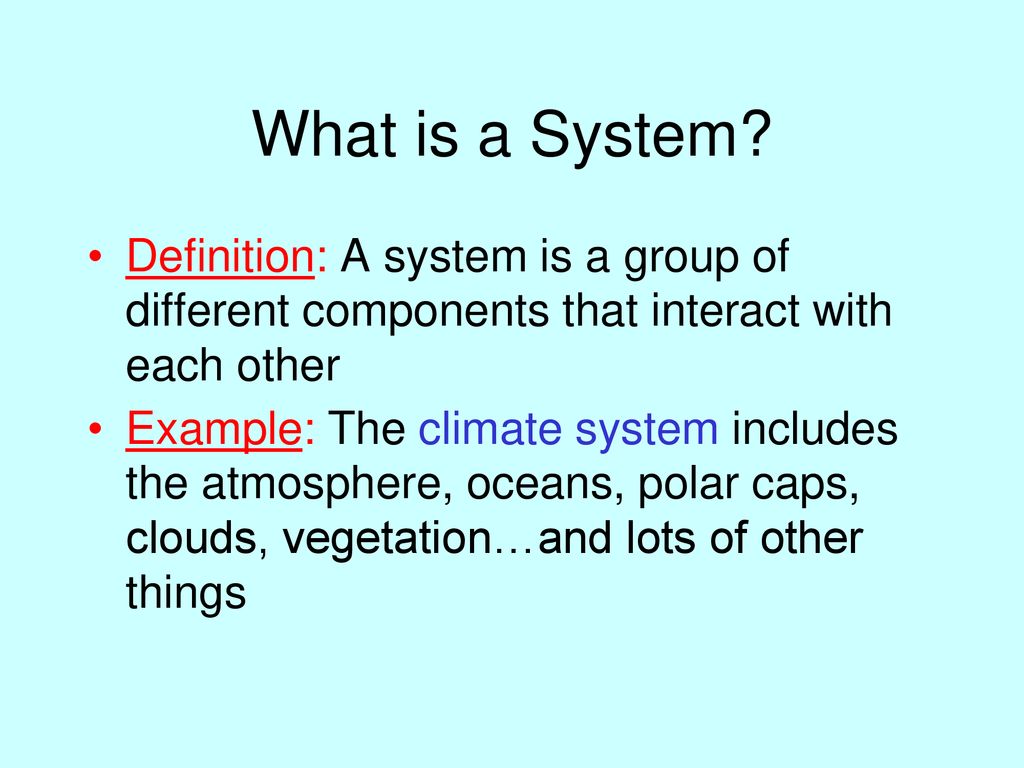 What is a System?

• Definition: A system is a group of different components that interact with each other

• Example: The climate system includes the atmosphere, oceans, polar caps, clouds, vegetation…and lots of other things